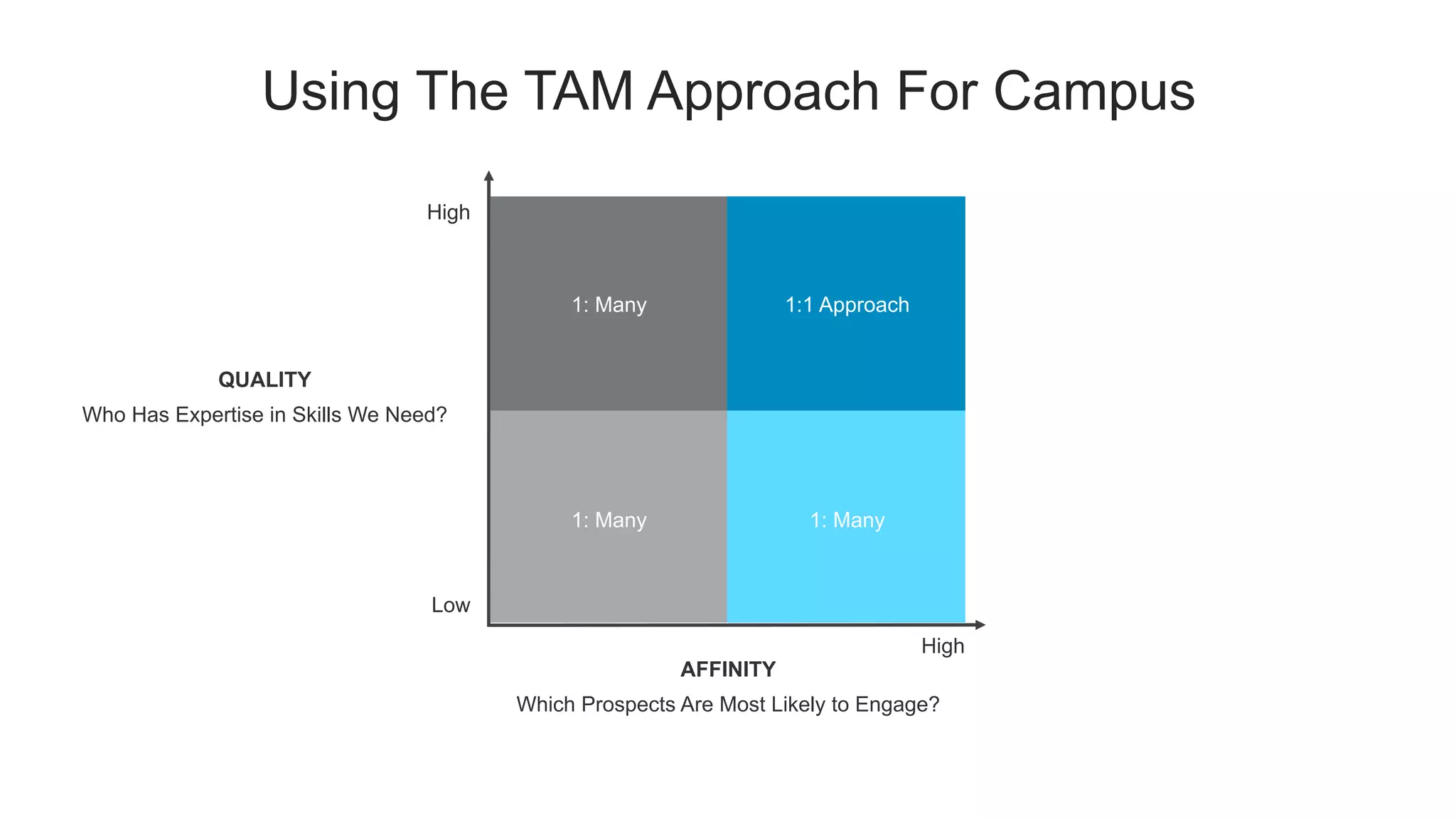 Using The TAM Approach For Campus

High

1: Many

1:1 Approach

QUALITY

Who Has Expertise in Skills We Need?

1: Many

1: Many

Low

High

AFFINITY

Which Prospects Are Most Likely to Engage?